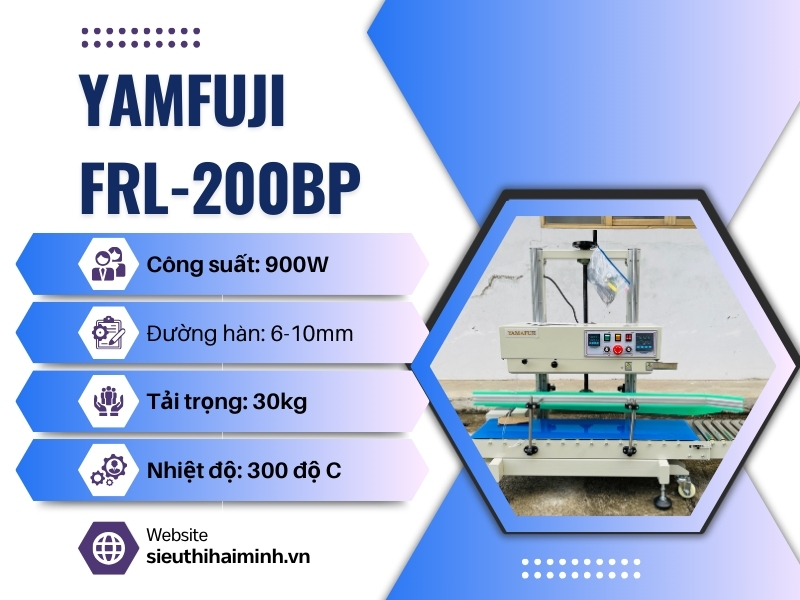 YAMFUJI FRL-200BP

Công suất: 900W

Đường hàn: 6-10mm

Tải trọng: 30kg

Nhiệt độ: 300 độ C

Website
sieuthihaiminh.vn

YAMAFUJI